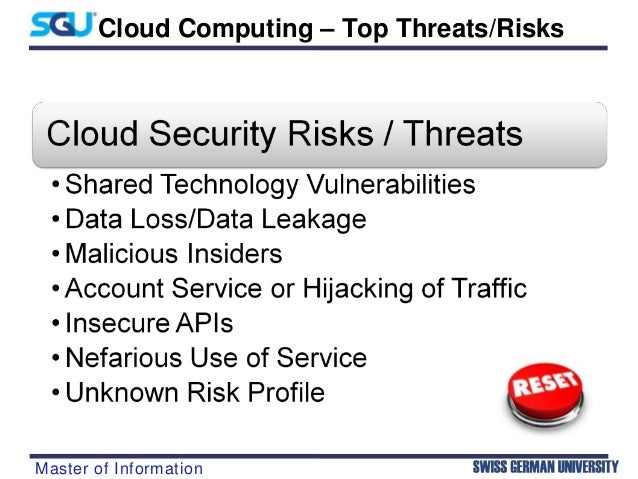 SGU Cloud Computing – Top Threats/Risks

Cloud Security Risks / Threats

• Shared Technology Vulnerabilities
• Data Loss/Data Leakage
• Malicious Insiders
• Account Service or Hijacking of Traffic
• Insecure APIs
• Nefarious Use of Service
• Unknown Risk Profile

RESET

Master of Information

SWISS GERMAN UNIVERSITY